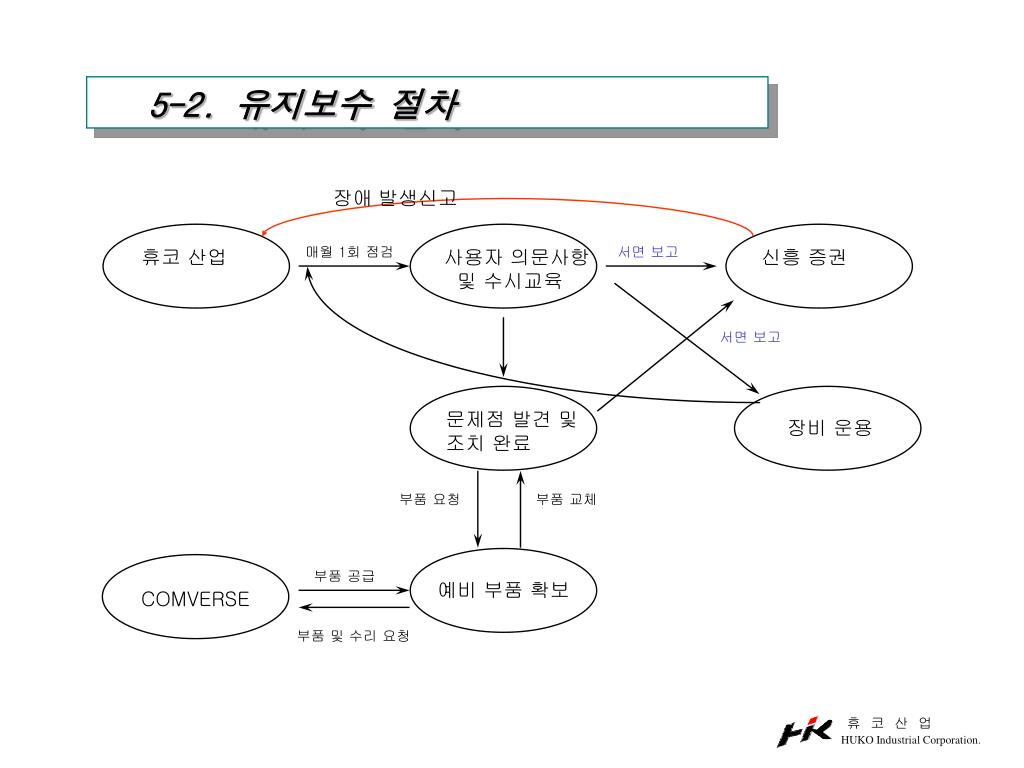 5-2. 유지보수 절차

장애 발생신고

휴코 산업

매월 1회 점검

사용자 의문사항 및 수시교육

서면 보고

신흥 증권

서면 보고

문제점 발견 및 조치 완료

장비 운용

부품 요청

부품 교체

COMVERSE

부품 공급

예비 부품 확보

부품 및 수리 요청

HK 휴 코 산 업
HUKO Industrial Corporation.